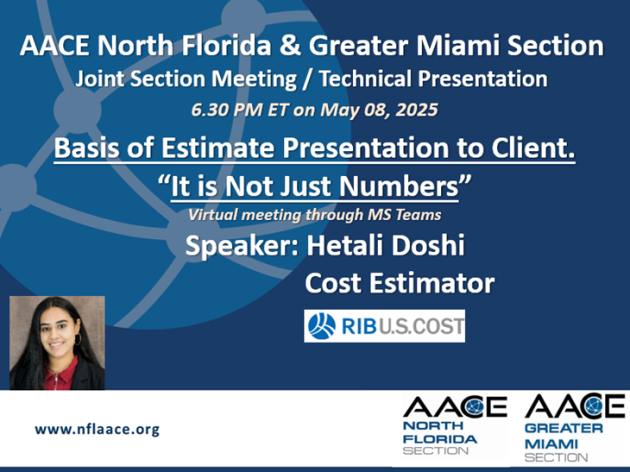 AACE North Florida & Greater Miami Section

Joint Section Meeting / Technical Presentation

6.30 PM ET on May 08, 2025

Basis of Estimate Presentation to Client.

"It is Not Just Numbers"

Virtual meeting through MS Teams

Speaker: Hetali Doshi

Cost Estimator

RIB U.S.COST

www.nflaace.org

AACE NORTH FLORIDA SECTION

AACE GREATER MIAMI SECTION